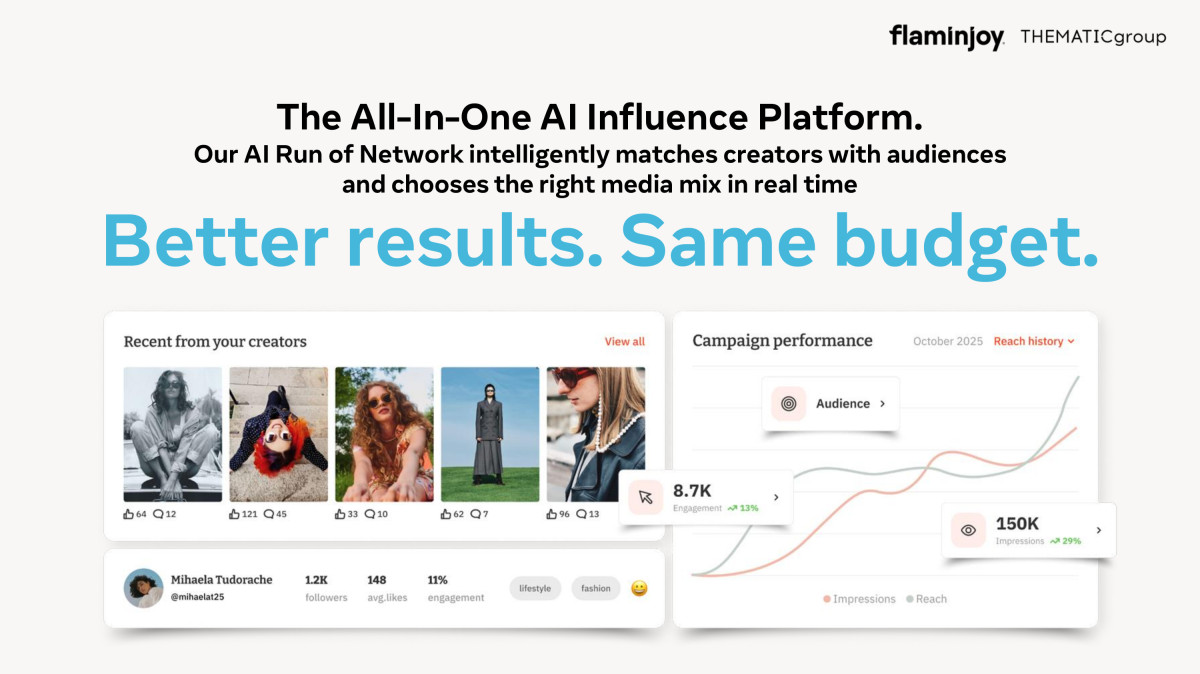 flaminjoy. THEMATICgroup

The All-In-One AI Influence Platform.
Our AI Run of Network intelligently matches creators with audiences and chooses the right media mix in real time

Better results. Same budget.

Recent from your creators
View all

64 12
121 45
33 10
62 7
96 13

Mihaela Tudorache
@mihaelat25
1.2K followers
148 avg.likes
11% engagement
lifestyle
fashion

Campaign performance
October 2025
Reach history

Audience

8.7K
Engagement 13%

150K
Impressions 29%

Impressions Reach